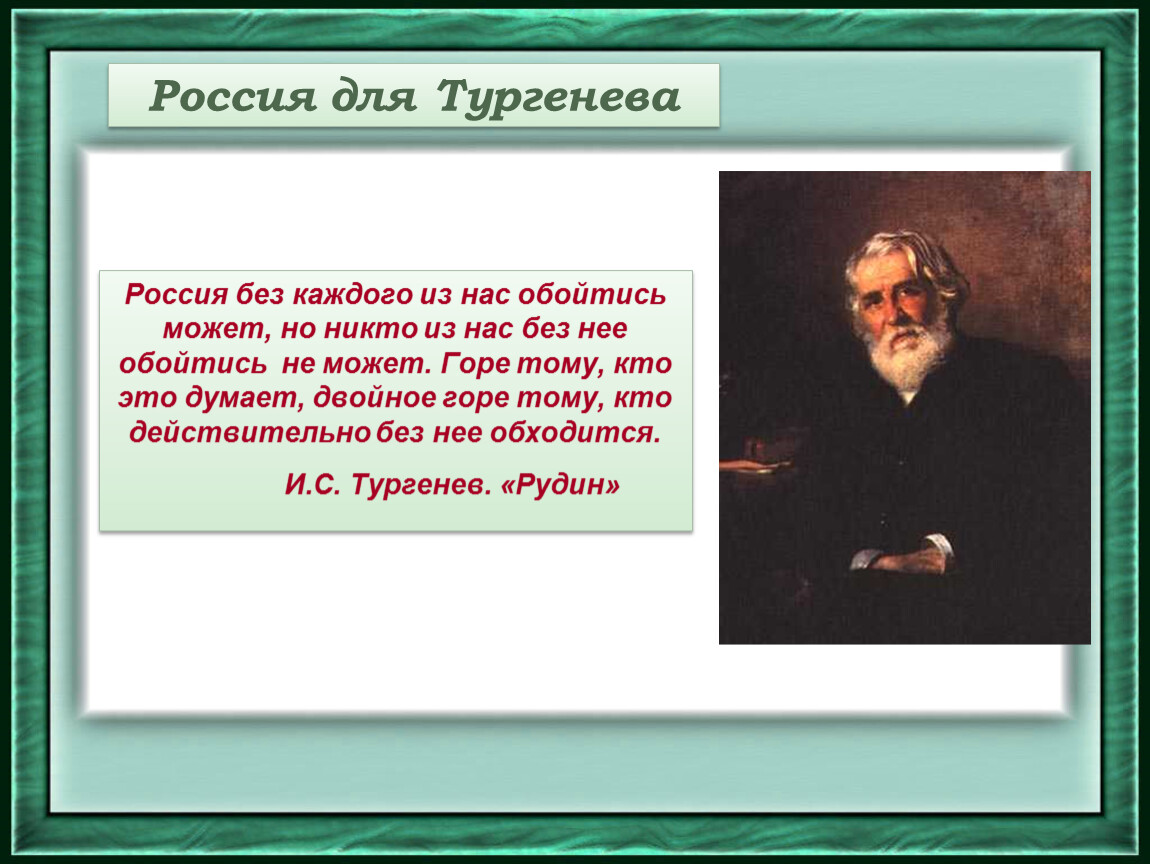 Россия для Тургенева

Россия без каждого из нас обойтись может, но никто из нас без нее обойтись не может. Горе тому, кто это думает, двойное горе тому, кто действительно без нее обходится.

И.С. Тургенев. «Рудин»